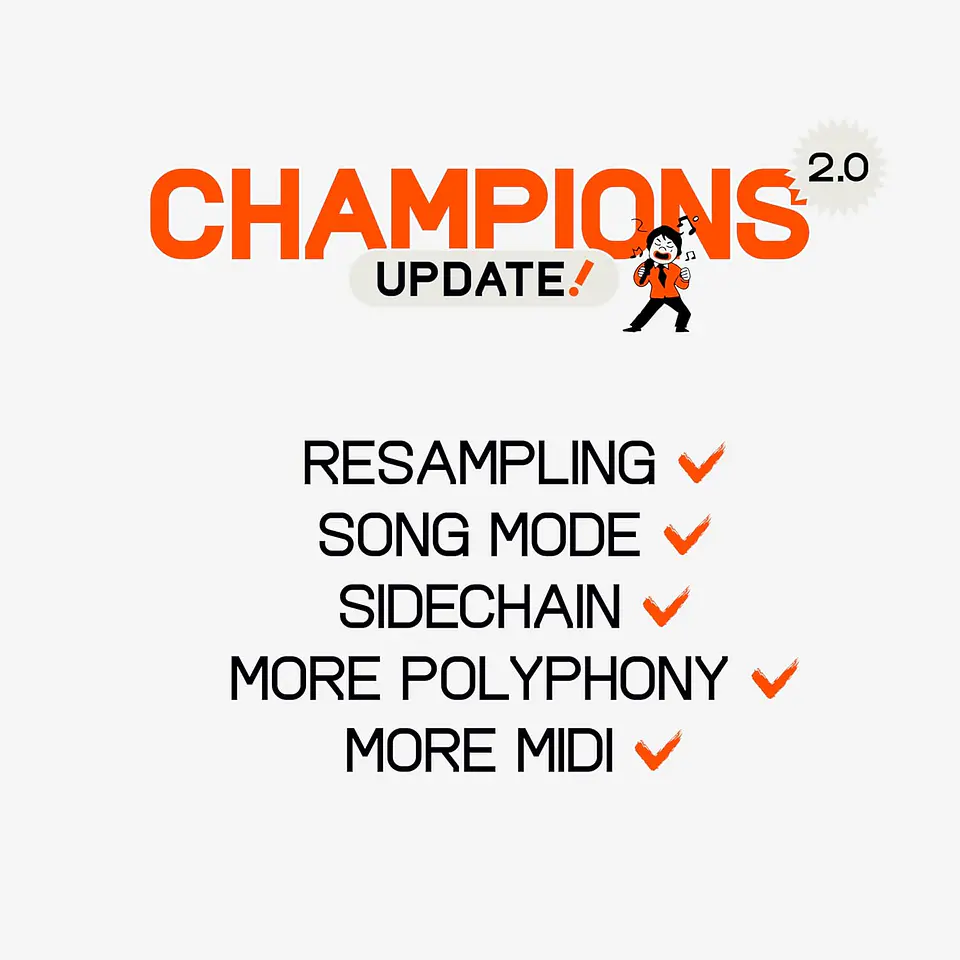 CHAMPIONS 2.0
UPDATE!

RESAMPLING ✓
SONG MODE ✓
SIDECHAIN ✓
MORE POLYPHONY ✓
MORE MIDI ✓